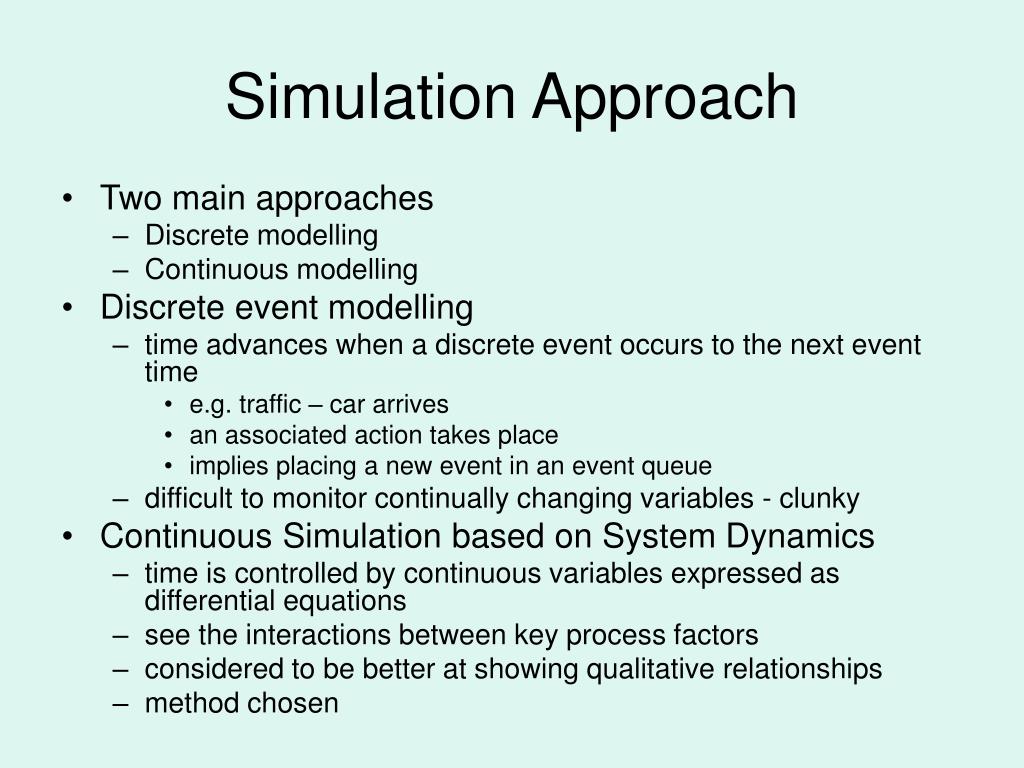 Simulation Approach

• Two main approaches
– Discrete modelling
– Continuous modelling
• Discrete event modelling
– time advances when a discrete event occurs to the next event time
• e.g. traffic – car arrives
• an associated action takes place
• implies placing a new event in an event queue
– difficult to monitor continually changing variables - clunky
• Continuous Simulation based on System Dynamics
– time is controlled by continuous variables expressed as differential equations
– see the interactions between key process factors
– considered to be better at showing qualitative relationships
– method chosen